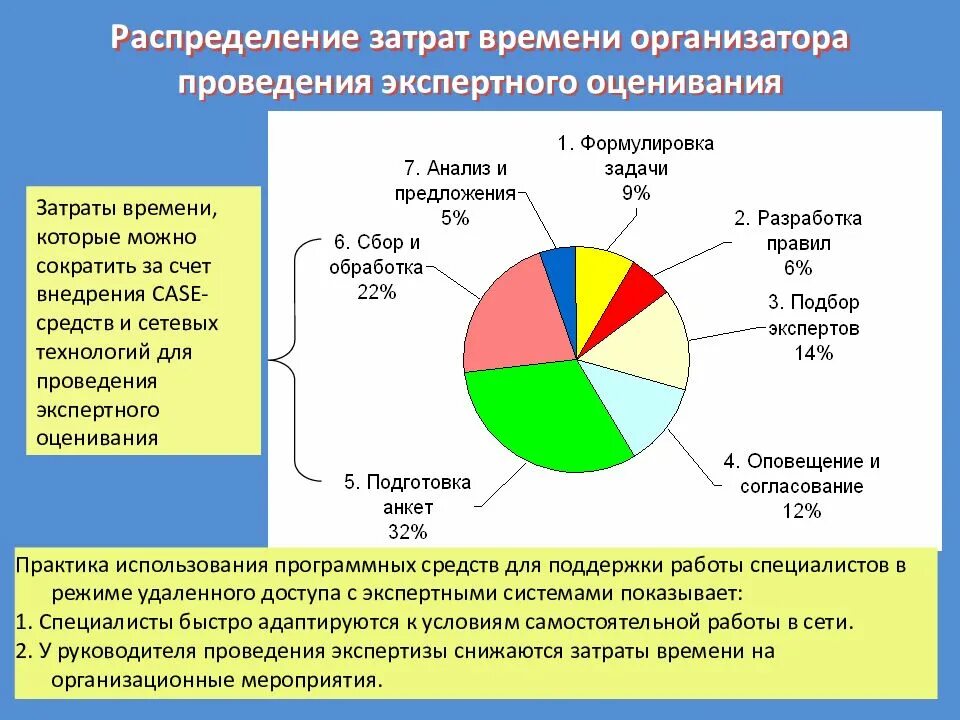 Распределение затрат времени организатора проведения экспертного оценивания

Затраты времени, которые можно сократить за счет внедрения CASE-средств и сетевых технологий для проведения экспертного оценивания

1. Формулировка задачи 9%

2. Разработка правил 6%

3. Подбор экспертов 14%

4. Оповещение и согласование 12%

5. Подготовка анкет 32%

6. Сбор и обработка 22%

7. Анализ и предложения 5%

Практика использования программных средств для поддержки работы специалистов в режиме удаленного доступа с экспертными системами показывает:
1. Специалисты быстро адаптируются к условиям самостоятельной работы в сети.
2. У руководителя проведения экспертизы снижаются затраты времени на организационные мероприятия.